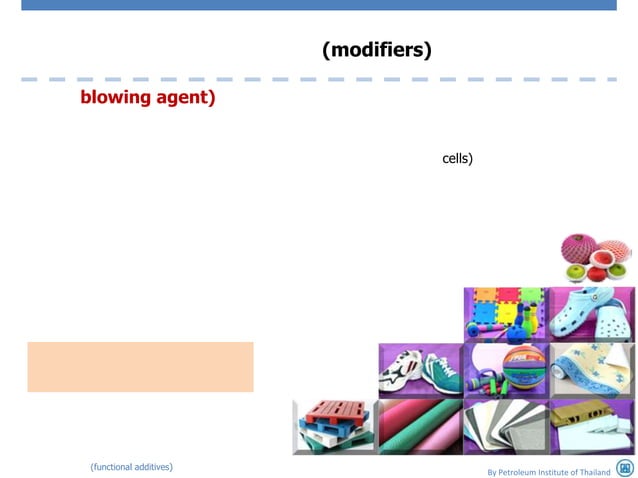 (modifiers)

blowing agent)

cells)

(functional additives)

By Petroleum Institute of Thailand